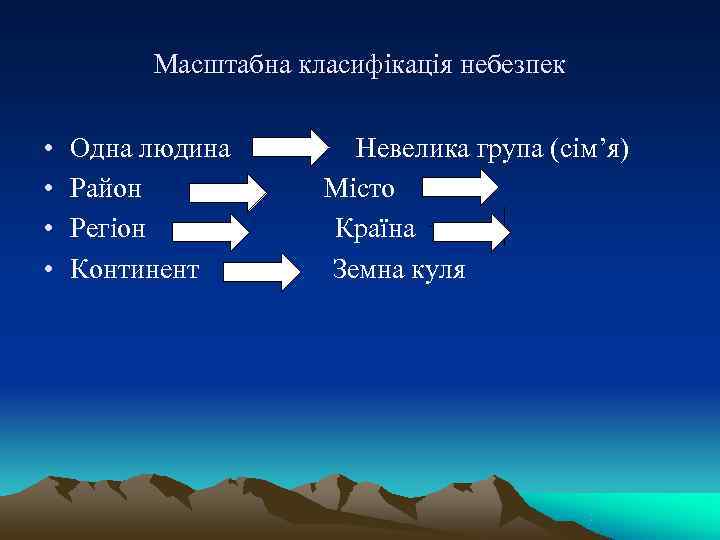 Масштабна класифікація небезпек

• Одна людина Невелика група (сім’я)
• Район Місто
• Регіон Країна
• Континент Земна куля